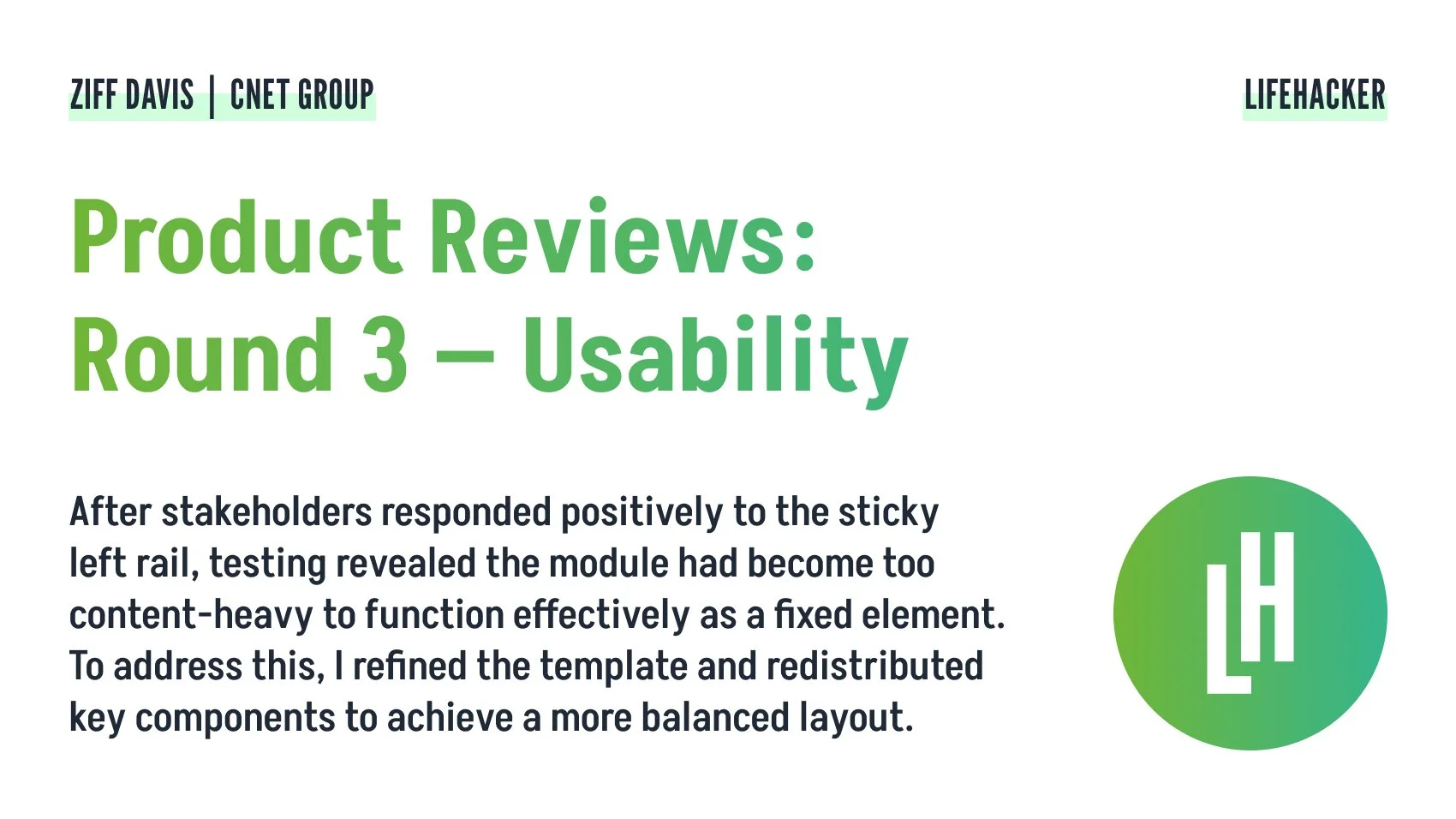 ZIFF DAVIS | CNET GROUP

LIFEHACKER

Product Reviews: Round 3 — Usability

After stakeholders responded positively to the sticky left rail, testing revealed the module had become too content-heavy to function effectively as a fixed element. To address this, I refined the template and redistributed key components to achieve a more balanced layout.

LH